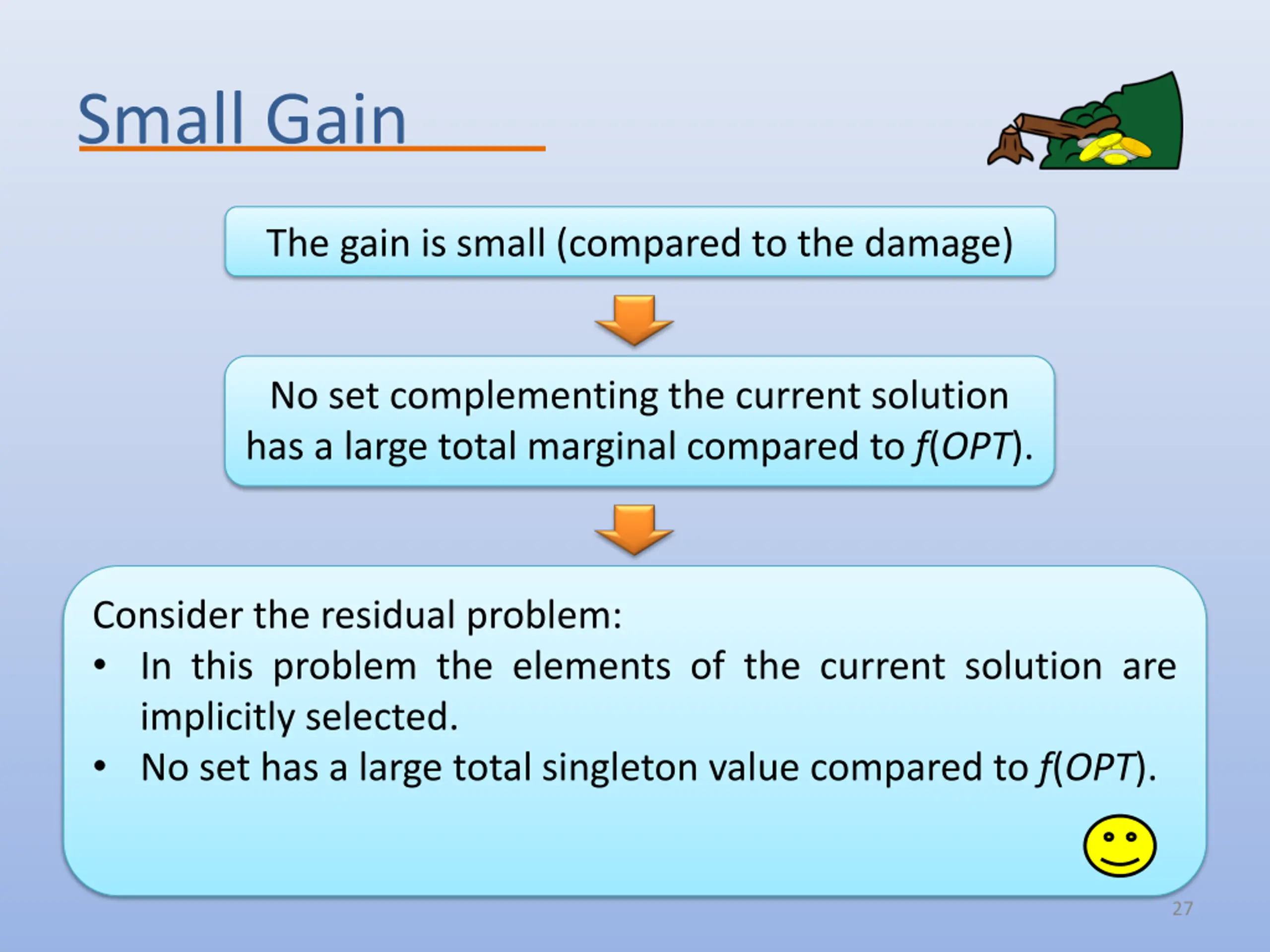 Small Gain

The gain is small (compared to the damage)

No set complementing the current solution has a large total marginal compared to $f(OPT)$.

Consider the residual problem:
• In this problem the elements of the current solution are implicitly selected.
• No set has a large total singleton value compared to $f(OPT)$.

27